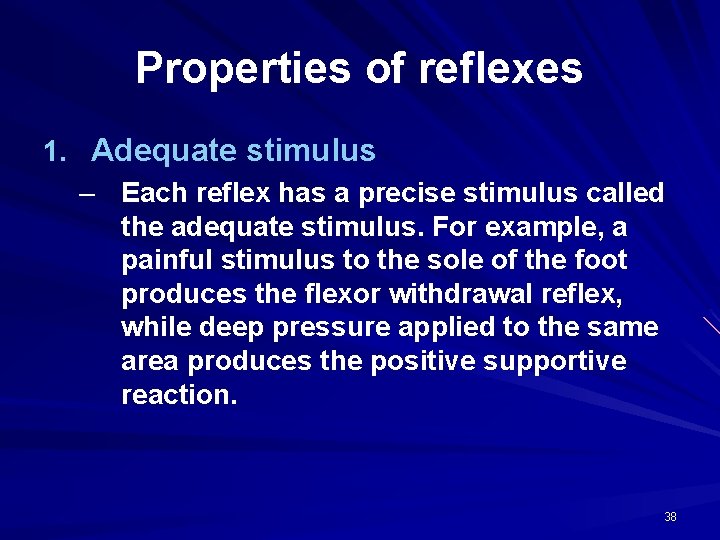 Properties of reflexes

1. Adequate stimulus

– Each reflex has a precise stimulus called the adequate stimulus. For example, a painful stimulus to the sole of the foot produces the flexor withdrawal reflex, while deep pressure applied to the same area produces the positive supportive reaction.

38